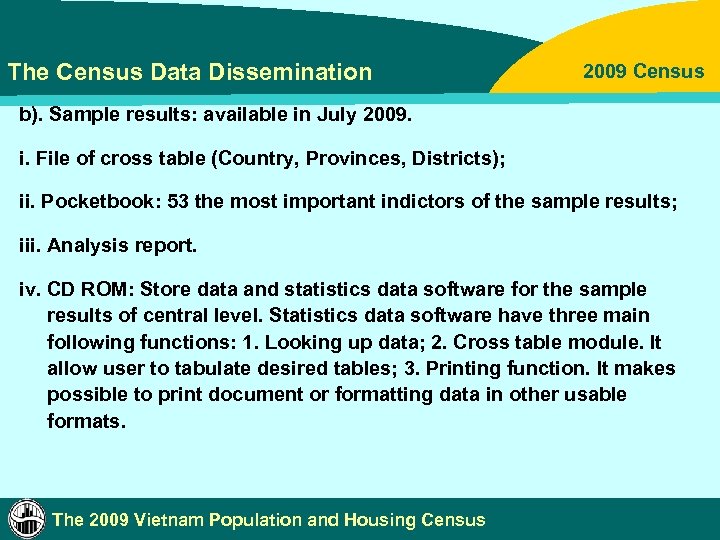 The Census Data Dissemination

2009 Census

b). Sample results: available in July 2009.

i. File of cross table (Country, Provinces, Districts);

ii. Pocketbook: 53 the most important indictors of the sample results;

iii. Analysis report.

iv. CD ROM: Store data and statistics data software for the sample results of central level. Statistics data software have three main following functions: 1. Looking up data; 2. Cross table module. It allow user to tabulate desired tables; 3. Printing function. It makes possible to print document or formatting data in other usable formats.

The 2009 Vietnam Population and Housing Census